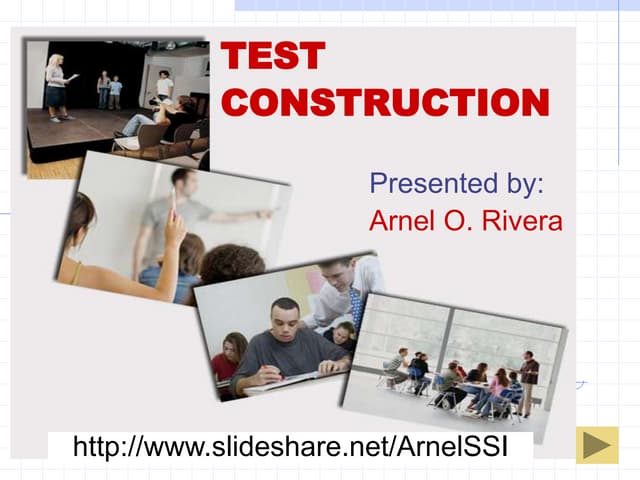 TEST CONSTRUCTION

Presented by:
Arnel O. Rivera

http://www.slideshare.net/ArnelSSI